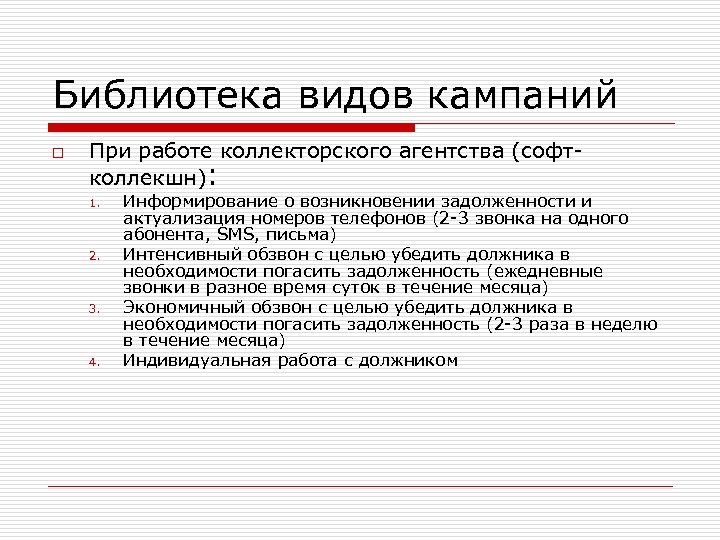 Библиотека видов кампаний

При работе коллекторского агентства (софт-коллекшн):

1. Информирование о возникновении задолженности и актуализация номеров телефонов (2-3 звонка на одного абонента, SMS, письма)
2. Интенсивный обзвон с целью убедить должника в необходимости погасить задолженность (ежедневные звонки в разное время суток в течение месяца)
3. Экономичный обзвон с целью убедить должника в необходимости погасить задолженность (2-3 раза в неделю в течение месяца)
4. Индивидуальная работа с должником